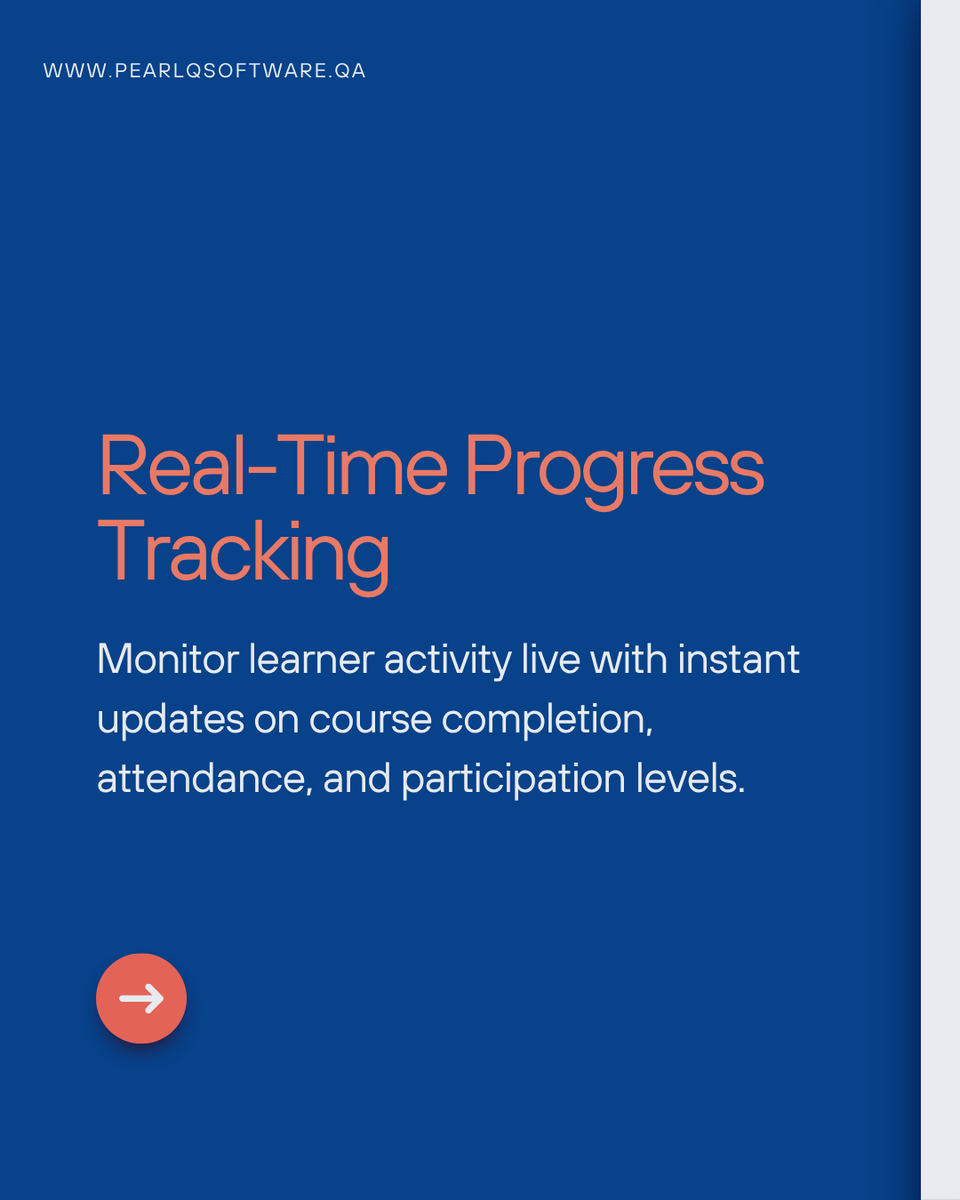 WWW.PEARLQSOFTWARE.QA

Real-Time Progress Tracking

Monitor learner activity live with instant updates on course completion, attendance, and participation levels.